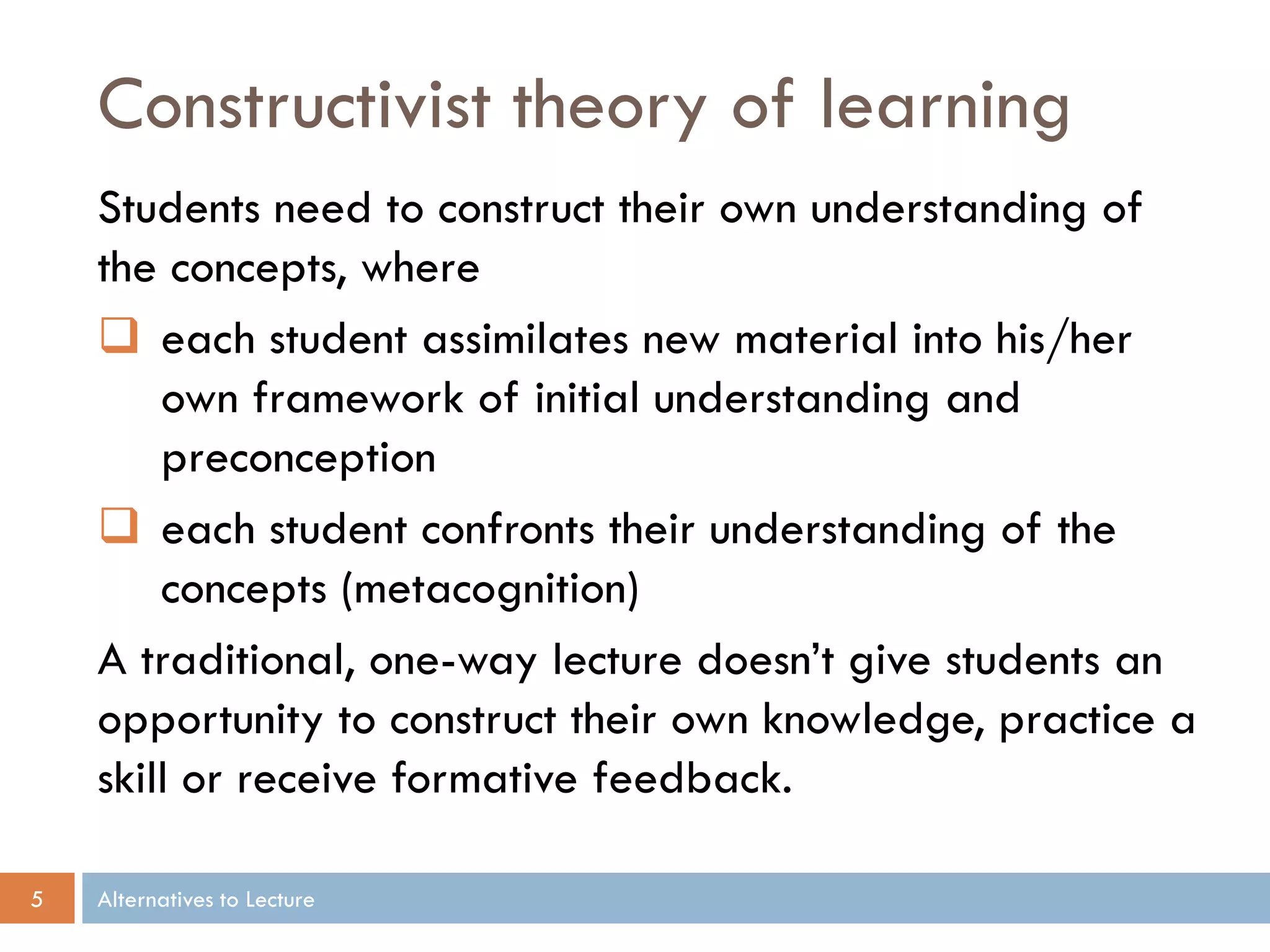 Constructivist theory of learning

Students need to construct their own understanding of the concepts, where

❑ each student assimilates new material into his/her own framework of initial understanding and preconception

❑ each student confronts their understanding of the concepts (metacognition)

A traditional, one-way lecture doesn't give students an opportunity to construct their own knowledge, practice a skill or receive formative feedback.

5

Alternatives to Lecture